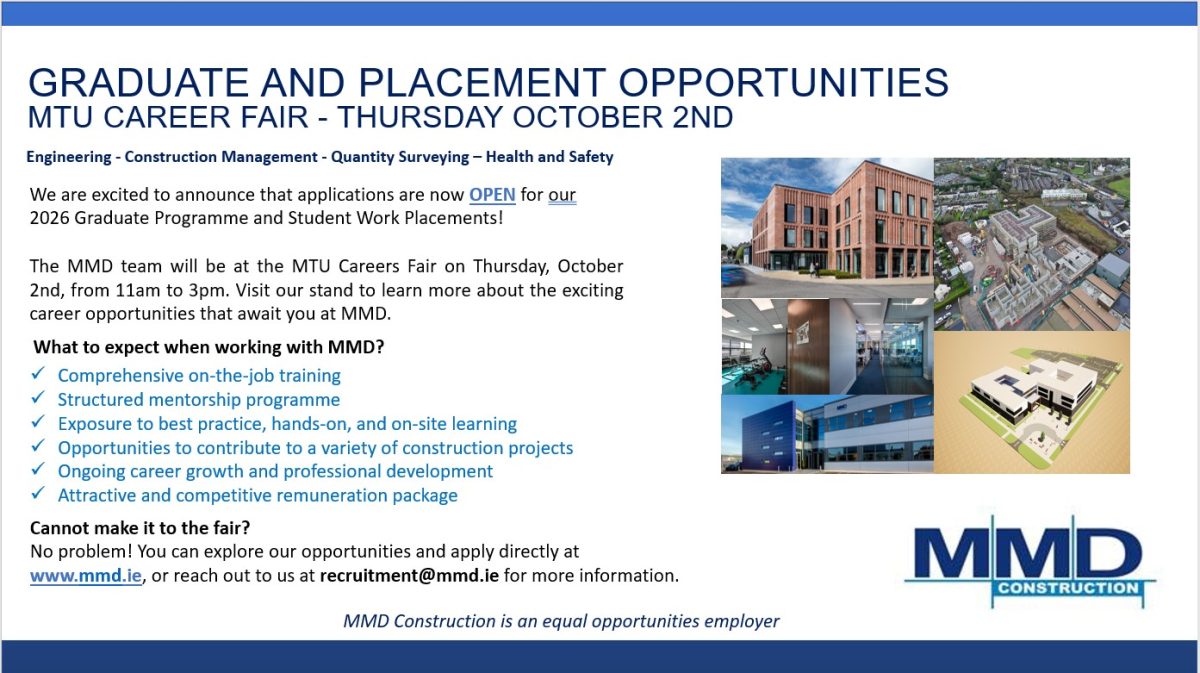 GRADUATE AND PLACEMENT OPPORTUNITIES
MTU CAREER FAIR - THURSDAY OCTOBER 2ND

Engineering - Construction Management - Quantity Surveying – Health and Safety

We are excited to announce that applications are now OPEN for our 2026 Graduate Programme and Student Work Placements!

The MMD team will be at the MTU Careers Fair on Thursday, October 2nd, from 11am to 3pm. Visit our stand to learn more about the exciting career opportunities that await you at MMD.

What to expect when working with MMD?

✓ Comprehensive on-the-job training
✓ Structured mentorship programme
✓ Exposure to best practice, hands-on, and on-site learning
✓ Opportunities to contribute to a variety of construction projects
✓ Ongoing career growth and professional development
✓ Attractive and competitive remuneration package

Cannot make it to the fair?
No problem! You can explore our opportunities and apply directly at www.mmd.ie, or reach out to us at recruitment@mmd.ie for more information.

MMD
CONSTRUCTION

MMD Construction is an equal opportunities employer